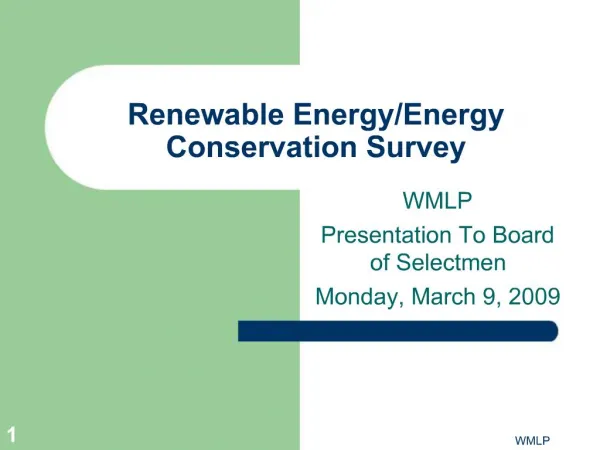 Renewable Energy/Energy Conservation Survey

WMLP

Presentation To Board of Selectmen

Monday, March 9, 2009

1

WMLP